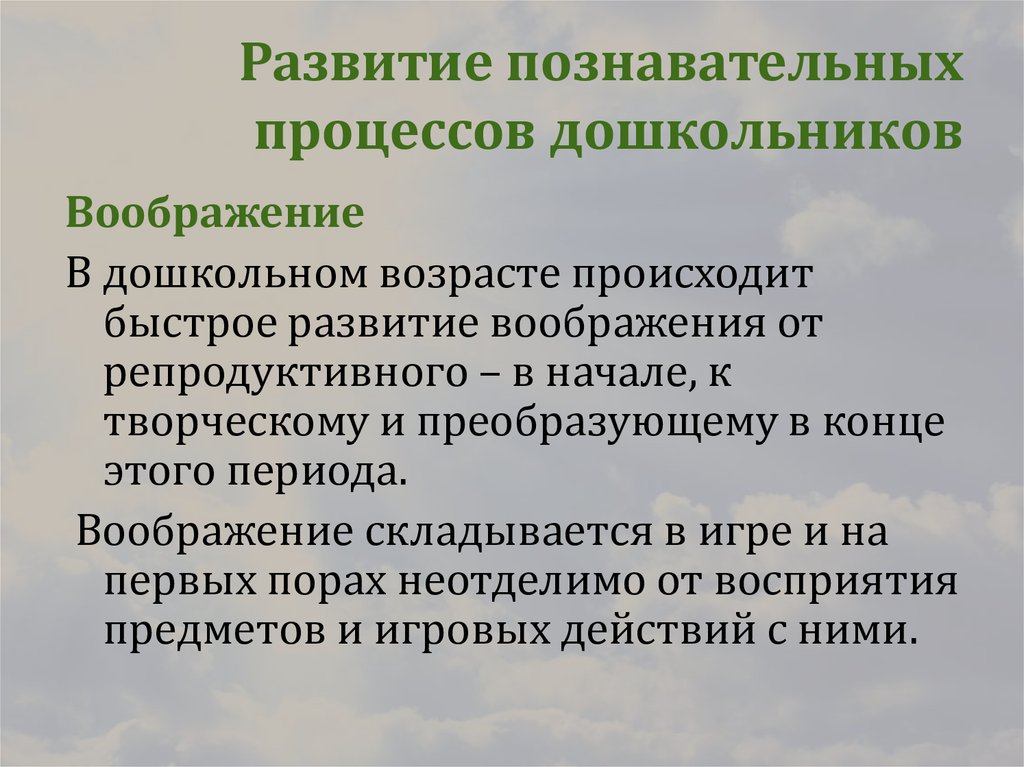 Развитие познавательных процессов дошкольников

Воображение

В дошкольном возрасте происходит быстрое развитие воображения от репродуктивного – в начале, к творческому и преобразующему в конце этого периода.

Воображение складывается в игре и на первых порах неотделимо от восприятия предметов и игровых действий с ними.